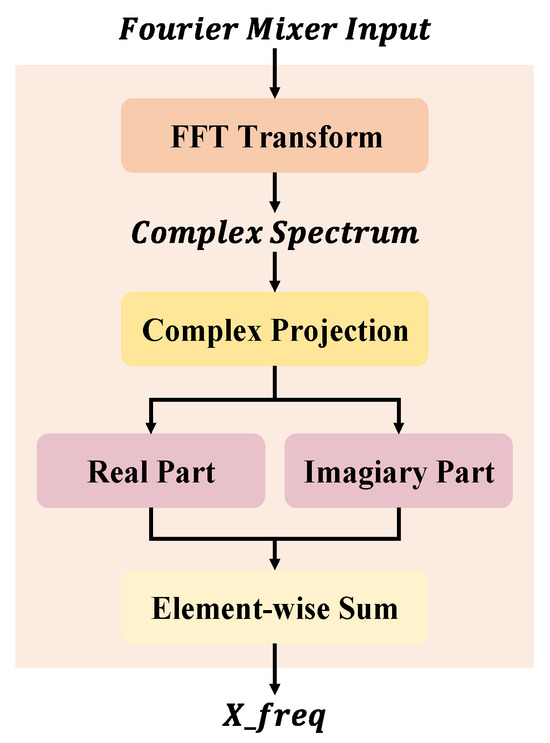 Fourier Mixer Input

FFT Transform

Complex Spectrum

Complex Projection

Real Part

Imagiary Part

Element-wise Sum

X_freq